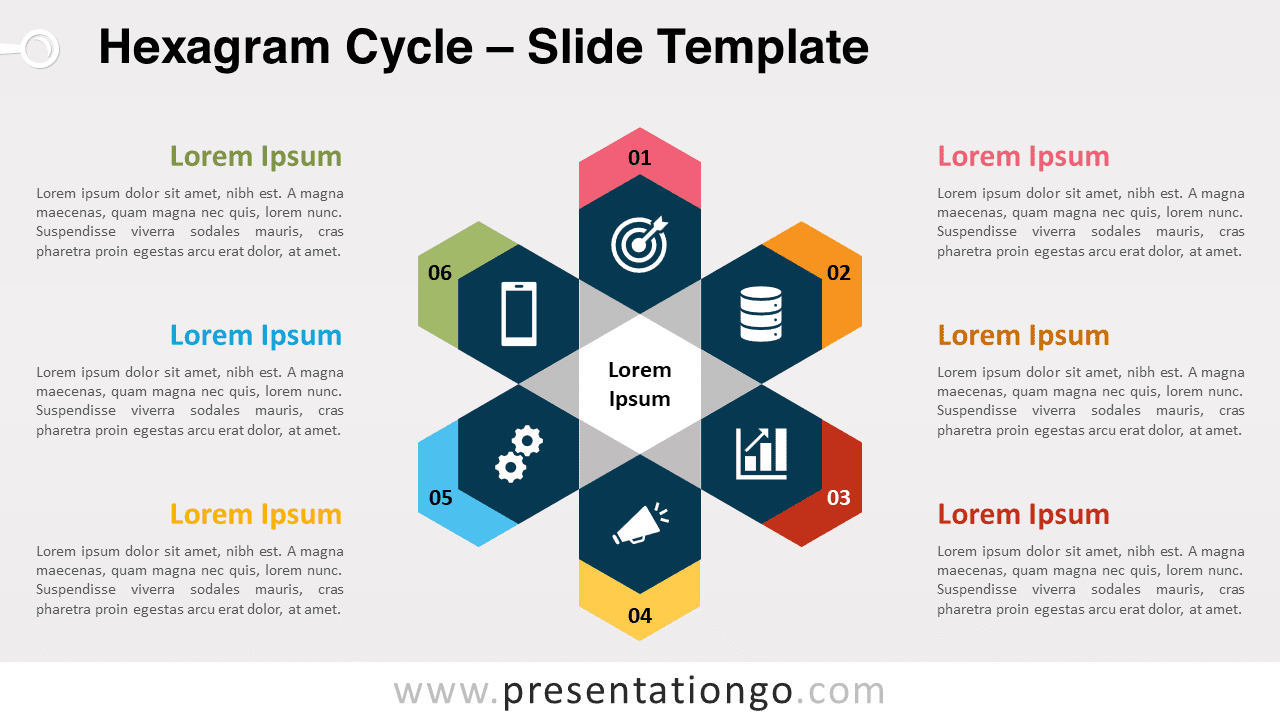 Hexagram Cycle – Slide Template

Lorem Ipsum

Lorem ipsum dolor sit amet, nibh est. A magna maecenas, quam magna nec quis, lorem nunc. Suspendisse viverra sodales mauris, cras pharetra proin egestas arcu erat dolor, at amet.

Lorem Ipsum

Lorem ipsum dolor sit amet, nibh est. A magna maecenas, quam magna nec quis, lorem nunc. Suspendisse viverra sodales mauris, cras pharetra proin egestas arcu erat dolor, at amet.

Lorem Ipsum

Lorem ipsum dolor sit amet, nibh est. A magna maecenas, quam magna nec quis, lorem nunc. Suspendisse viverra sodales mauris, cras pharetra proin egestas arcu erat dolor, at amet.

01

06

02

Lorem Ipsum

05

03

04

Lorem Ipsum

Lorem ipsum dolor sit amet, nibh est. A magna maecenas, quam magna nec quis, lorem nunc. Suspendisse viverra sodales mauris, cras pharetra proin egestas arcu erat dolor, at amet.

Lorem Ipsum

Lorem ipsum dolor sit amet, nibh est. A magna maecenas, quam magna nec quis, lorem nunc. Suspendisse viverra sodales mauris, cras pharetra proin egestas arcu erat dolor, at amet.

Lorem Ipsum

Lorem ipsum dolor sit amet, nibh est. A magna maecenas, quam magna nec quis, lorem nunc. Suspendisse viverra sodales mauris, cras pharetra proin egestas arcu erat dolor, at amet.

www.presentationgo.com